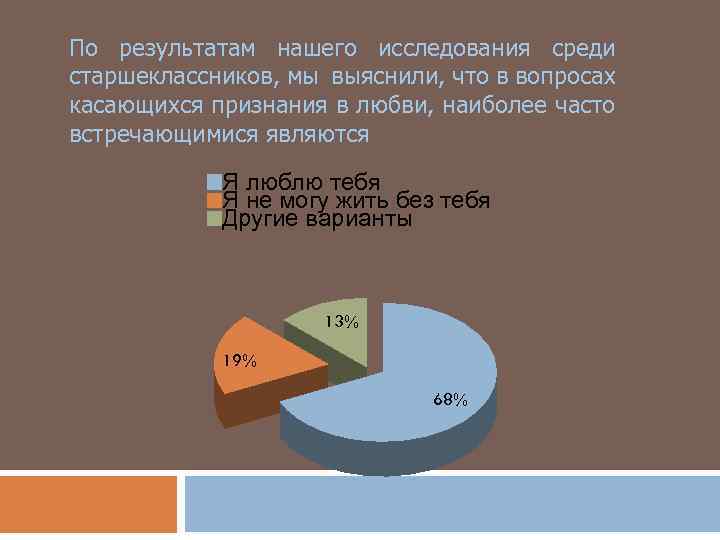 По результатам нашего исследования среди старшеклассников, мы выяснили, что в вопросах касающихся признания в любви, наиболее часто встречающимися являются

Я люблю тебя
Я не могу жить без тебя
Другие варианты

13%
19%
68%